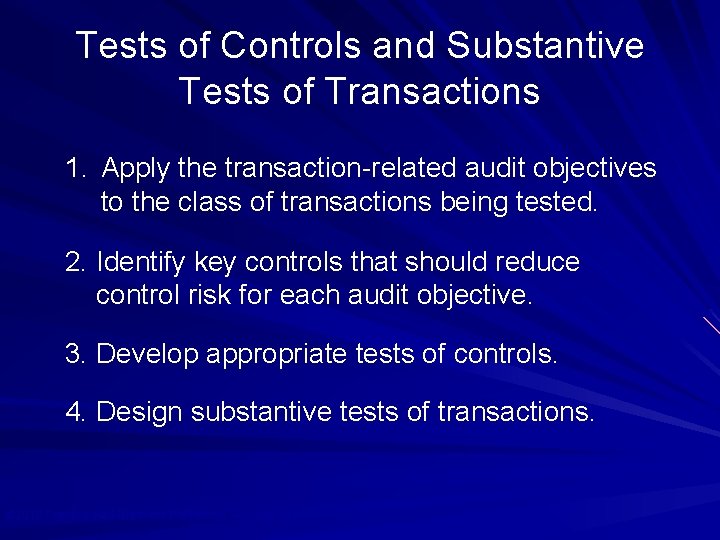 Tests of Controls and Substantive Tests of Transactions

1. Apply the transaction-related audit objectives to the class of transactions being tested.

2. Identify key controls that should reduce control risk for each audit objective.

3. Develop appropriate tests of controls.

4. Design substantive tests of transactions.